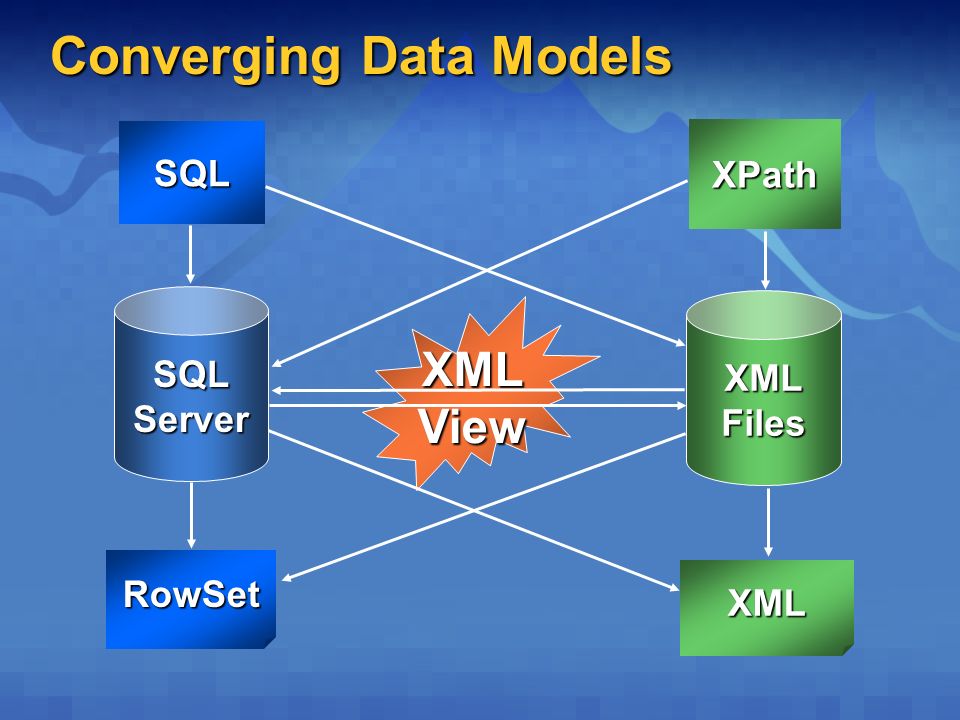 Converging Data Models

SQL

XPath

SQL Server

XML View

XML Files

RowSet

XML